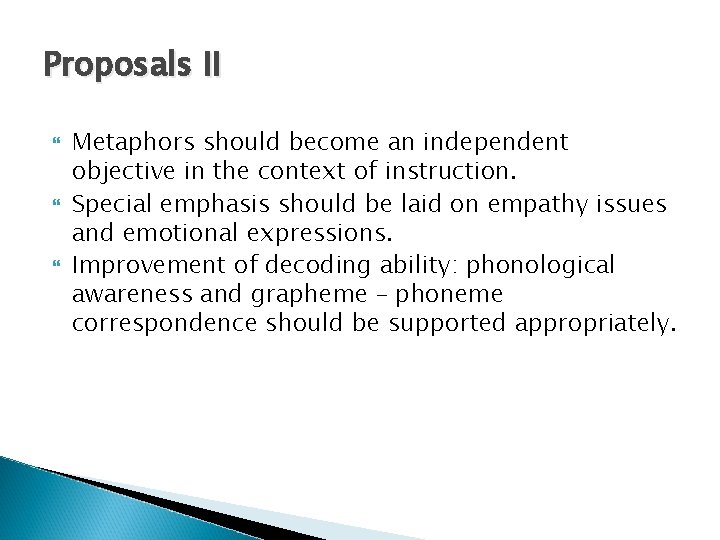 Proposals II

Metaphors should become an independent objective in the context of instruction.

Special emphasis should be laid on empathy issues and emotional expressions.

Improvement of decoding ability: phonological awareness and grapheme – phoneme correspondence should be supported appropriately.